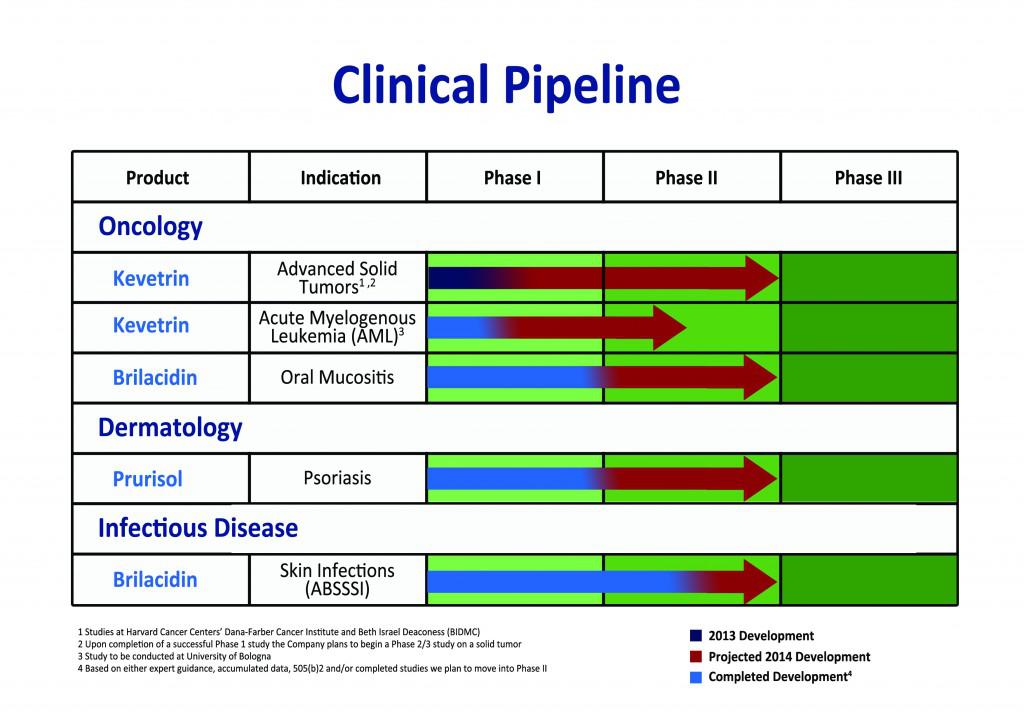 Clinical Pipeline

| Product | Indication | Phase I | Phase II | Phase III |
|---|---|---|---|---|
| Oncology | | | | |
| Kevetrin | Advanced Solid Tumors$^{1,2}$ | | | |
| Kevetrin | Acute Myelogenous Leukemia (AML)$^{3}$ | | | |
| Brilacidin | Oral Mucositis | | | |
| Dermatology | | | | |
| Prurisol | Psoriasis | | | |
| Infectious Disease | | | | |
| Brilacidin | Skin Infections (ABSSSI) | | | |

1 Studies at Harvard Cancer Centers' Dana-Farber Cancer Institute and Beth Israel Deaconess (BIDMC)
2 Upon completion of a successful Phase 1 study the Company plans to begin a Phase 2/3 study on a solid tumor
3 Study to be conducted at University of Bologna
4 Based on either expert guidance, accumulated data, 505(b)2 and/or completed studies we plan to move into Phase II

2013 Development
Projected 2014 Development
Completed Development$^{4}$